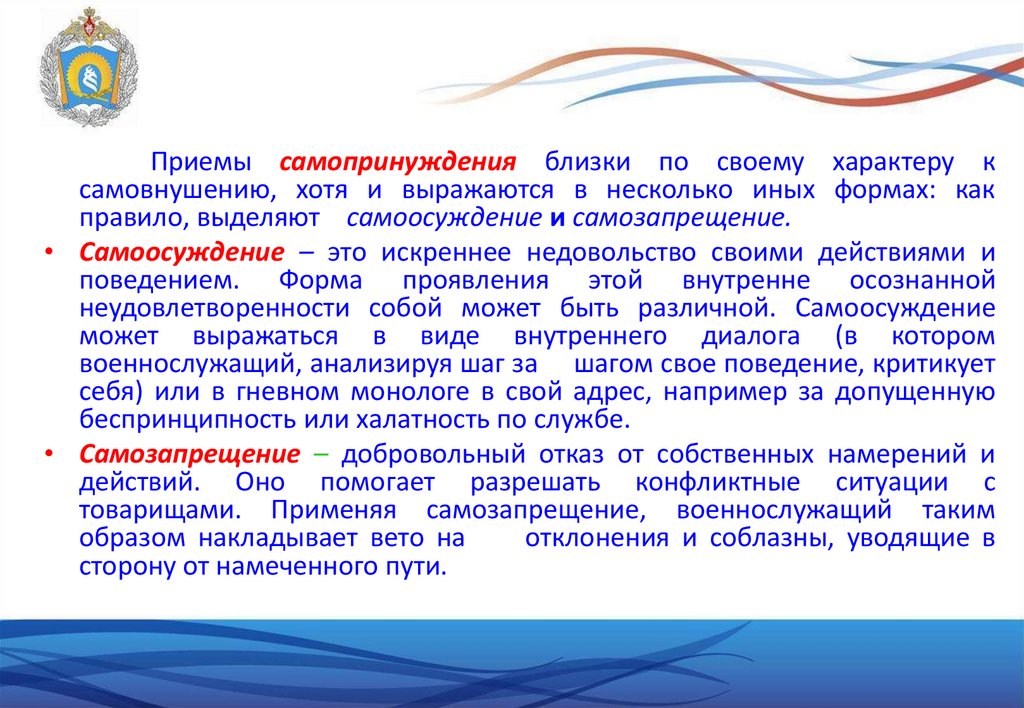 Приемы самопринуждения близки по своему характеру к самовнушению, хотя и выражаются в несколько иных формах: как правило, выделяют самоосуждение и самозапрещение.

• Самоосуждение – это искреннее недовольство своими действиями и поведением. Форма проявления этой внутренне осознанной неудовлетворенности собой может быть различной. Самоосуждение может выражаться в виде внутреннего диалога (в котором военнослужащий, анализируя шаг за шагом свое поведение, критикует себя) или в гневном монологе в свой адрес, например за допущенную беспринципность или халатность по службе.

• Самозапрещение – добровольный отказ от собственных намерений и действий. Оно помогает разрешать конфликтные ситуации с товарищами. Применяя самозапрещение, военнослужащий таким образом накладывает вето на отклонения и соблазны, уводящие в сторону от намеченного пути.